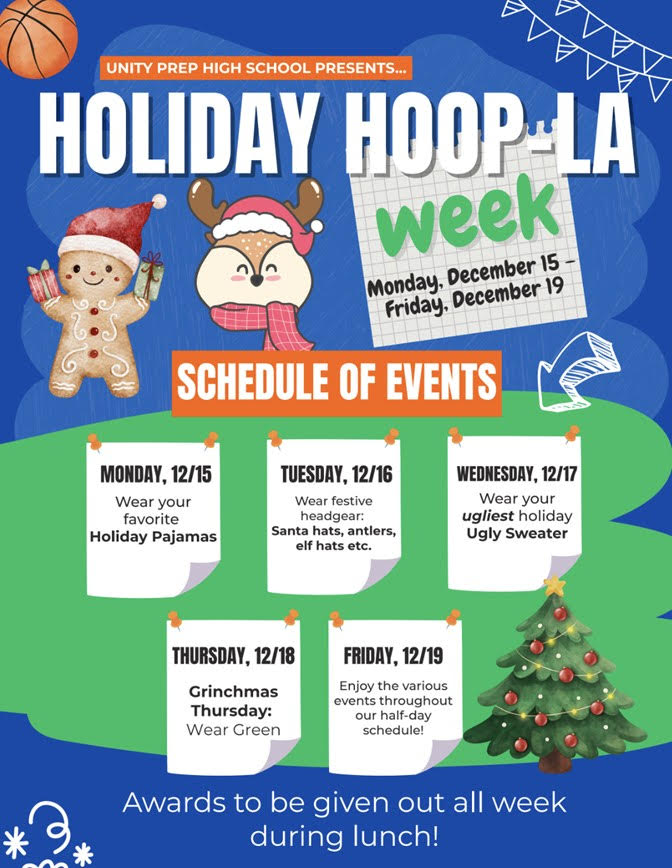 UNITY PREP HIGH SCHOOL PRESENTS...

HOLIDAY HOOP-LA

week

Monday, December 15 – Friday, December 19

SCHEDULE OF EVENTS

MONDAY, 12/15

Wear your favorite Holiday Pajamas

TUESDAY, 12/16

Wear festive headgear: Santa hats, antlers, elf hats etc.

WEDNESDAY, 12/17

Wear your ugliest holiday Ugly Sweater

THURSDAY, 12/18

Grinchmas Thursday: Wear Green

FRIDAY, 12/19

Enjoy the various events throughout our half-day schedule!

Awards to be given out all week during lunch!